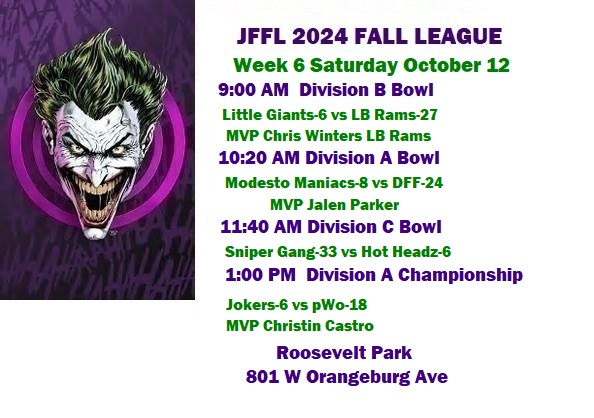 JFFL 2024 FALL LEAGUE

Week 6 Saturday October 12

9:00 AM Division B Bowl

Little Giants-6 vs LB Rams-27

MVP Chris Winters LB Rams

10:20 AM Division A Bowl

Modesto Maniacs-8 vs DFF-24

MVP Jalen Parker

11:40 AM Division C Bowl

Sniper Gang-33 vs Hot Headz-6

1:00 PM Division A Championship

Jokers-6 vs pWo-18

MVP Christin Castro

Roosevelt Park

801 W Orangeburg Ave